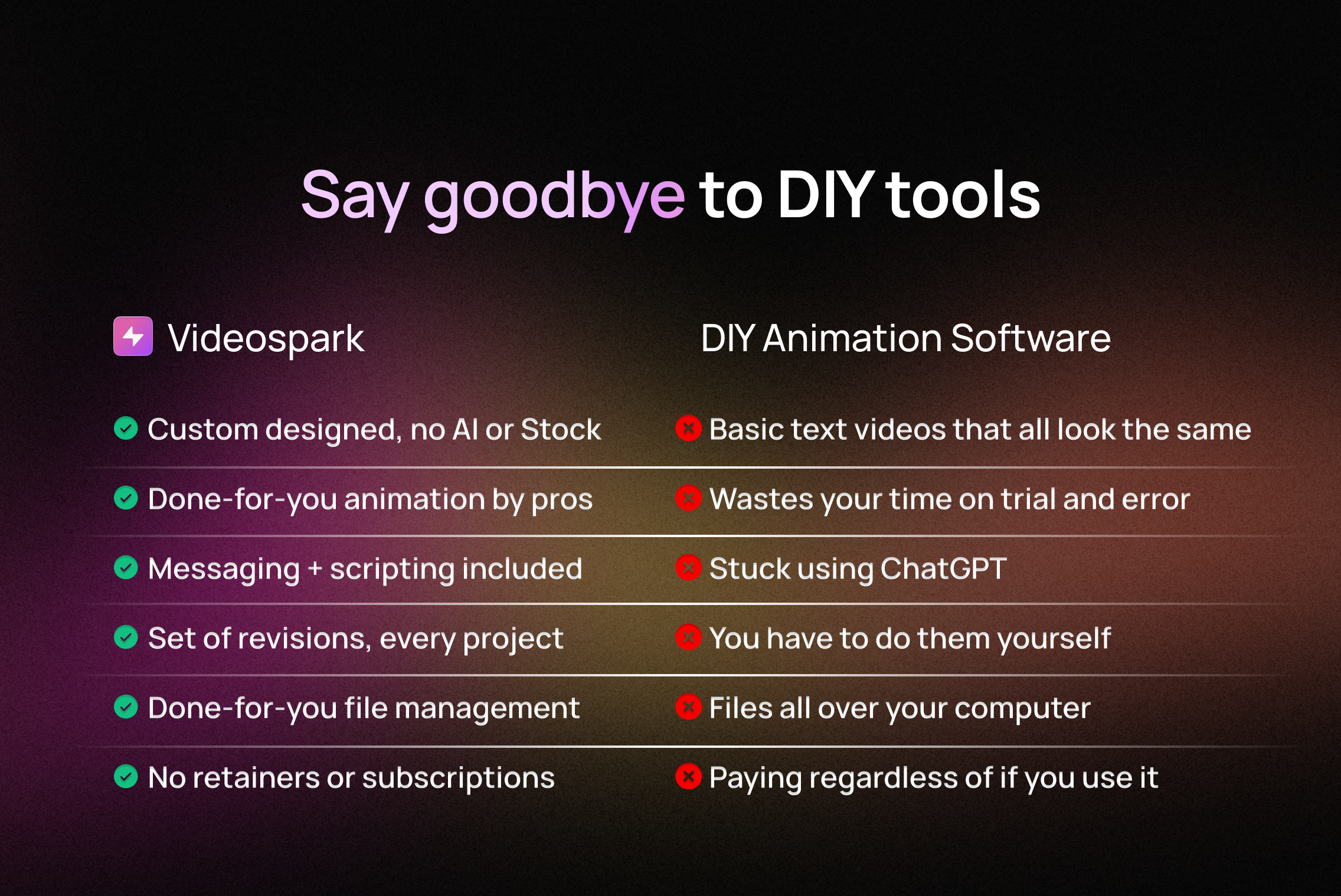 Say goodbye to DIY tools

| Videospark | DIY Animation Software |
|---|---|
| Custom designed, no AI or Stock | Basic text videos that all look the same |
| Done-for-you animation by pros | Wastes your time on trial and error |
| Messaging + scripting included | Stuck using ChatGPT |
| Set of revisions, every project | You have to do them yourself |
| Done-for-you file management | Files all over your computer |
| No retainers or subscriptions | Paying regardless of if you use it |